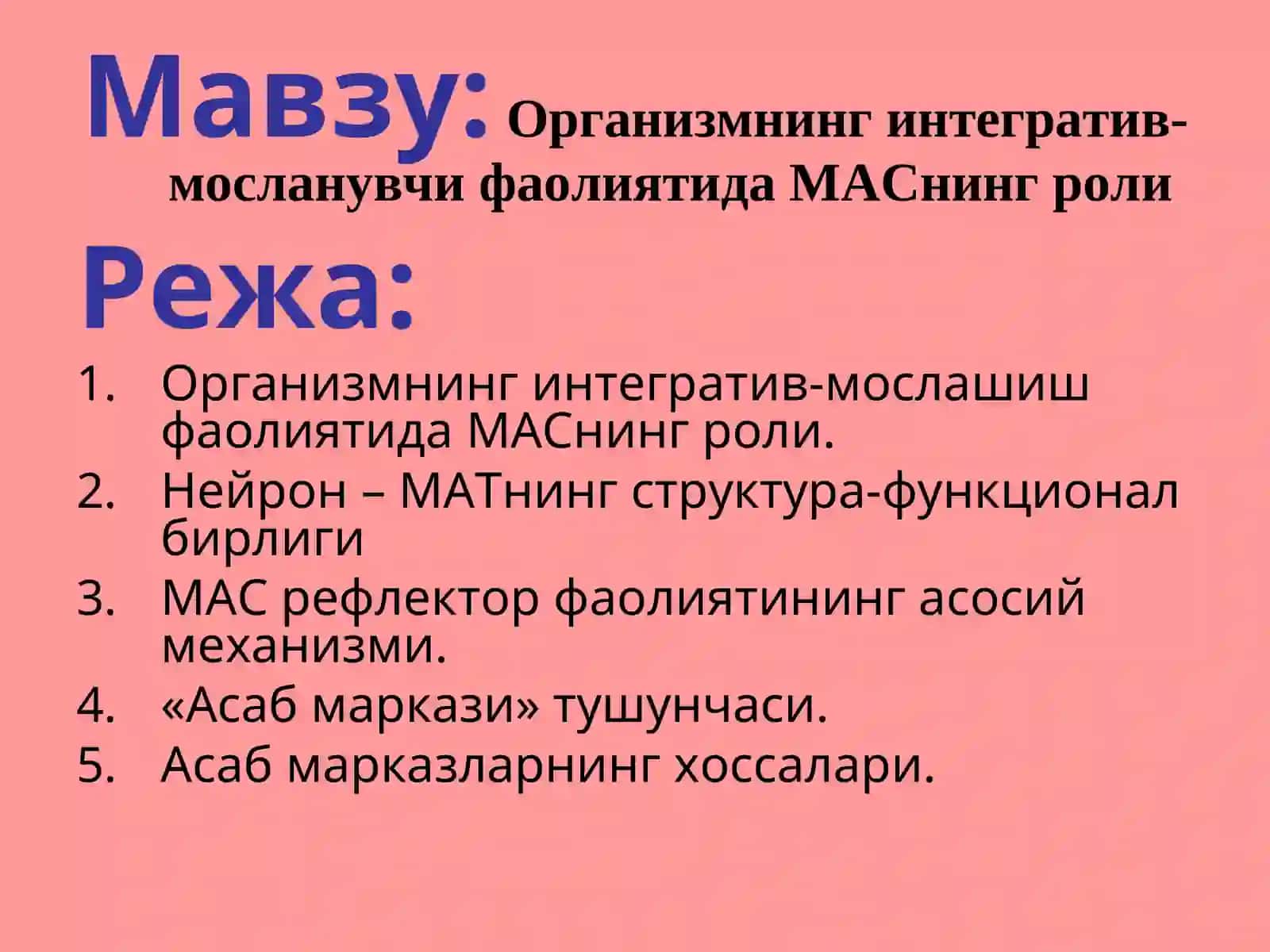 Мавзу: Организмнинг интегратив-мосланувчи фаолиятида МАСнинг роли

Режа:

1. Организмнинг интегратив-мослашиш фаолиятида МАСнинг роли.
2. Нейрон – МАТнинг структура-функционал бирлиги
3. МАС рефлектор фаолиятининг асосий механизми.
4. «Асаб маркази» тушунчаси.
5. Асаб марказларнинг хоссалари.